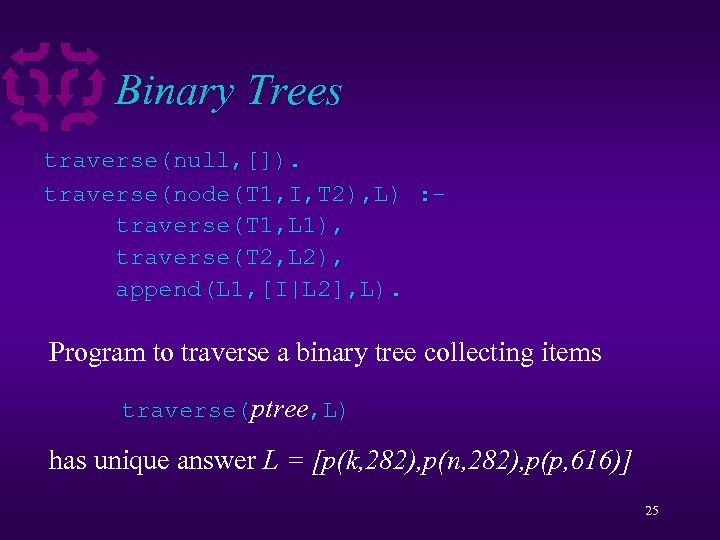 Binary Trees

traverse(null,[]).
traverse(node(T1,I,T2),L) :-
traverse(T1,L1),
traverse(T2,L2),
append(L1,[I|L2],L).

Program to traverse a binary tree collecting items

traverse(ptree,L)

has unique answer L = [p(k,282),p(n,282),p(p,616)]

25